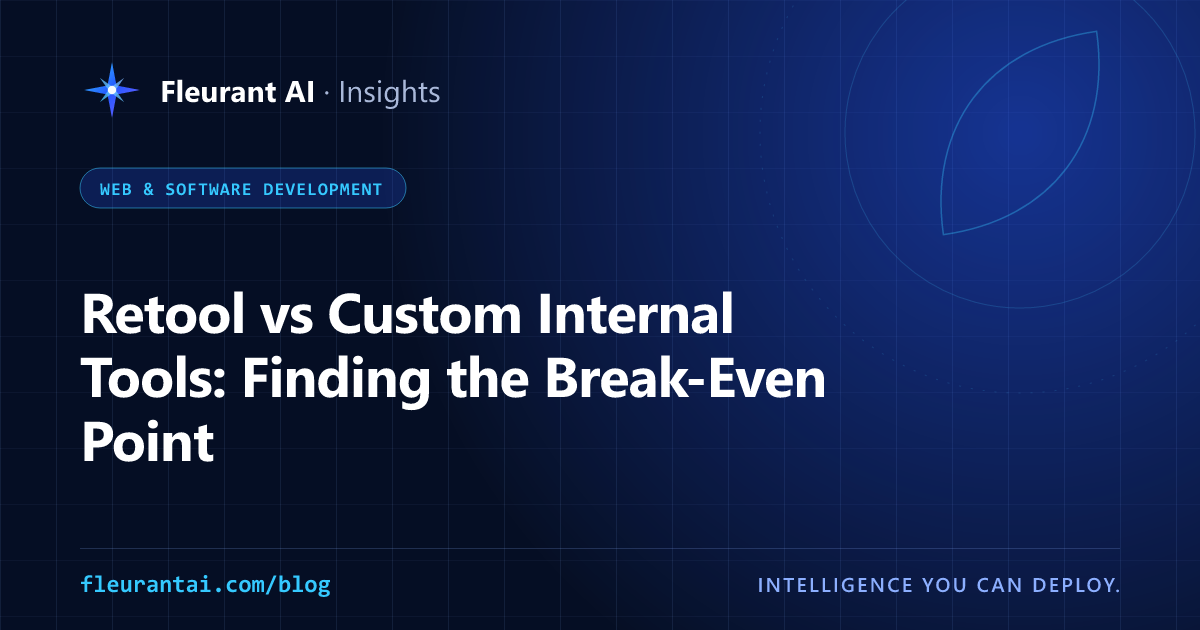 Fleurant AI · Insights

WEB & SOFTWARE DEVELOPMENT

Retool vs Custom Internal Tools: Finding the Break-Even Point

fleurantai.com/blog

INTELLIGENCE YOU CAN DEPLOY.